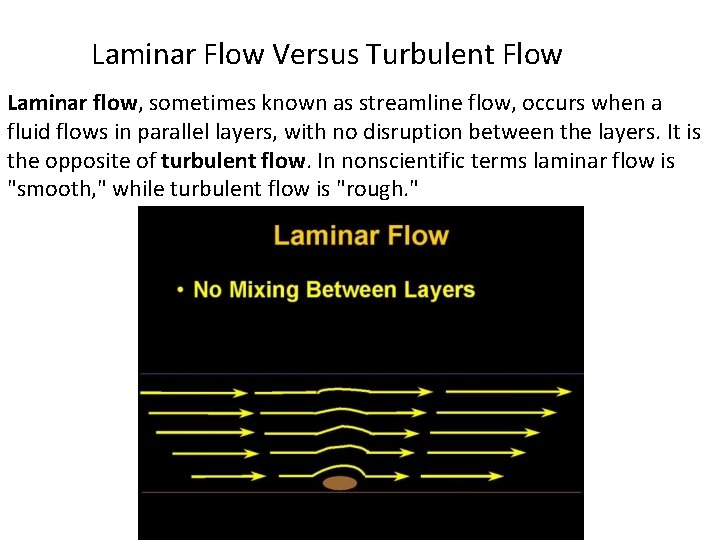 Laminar Flow Versus Turbulent Flow

Laminar flow, sometimes known as streamline flow, occurs when a fluid flows in parallel layers, with no disruption between the layers. It is the opposite of turbulent flow. In nonscientific terms laminar flow is "smooth," while turbulent flow is "rough."

Laminar Flow

• No Mixing Between Layers